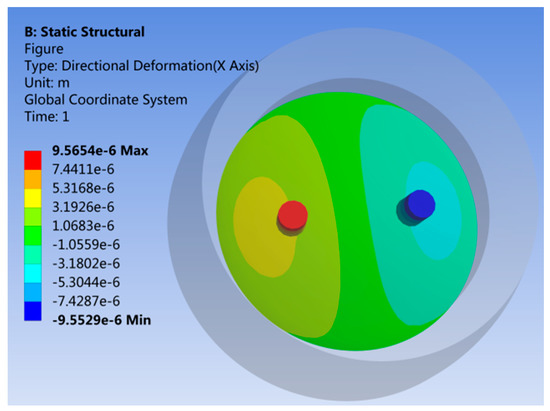 B: Static Structural
Figure
Type: Directional Deformation(X Axis)
Unit: m
Global Coordinate System
Time: 1

9.5654e-6 Max
7.4411e-6
5.3168e-6
3.1926e-6
1.0683e-6
-1.0559e-6
-3.1802e-6
-5.3044e-6
-7.4287e-6
-9.5529e-6 Min